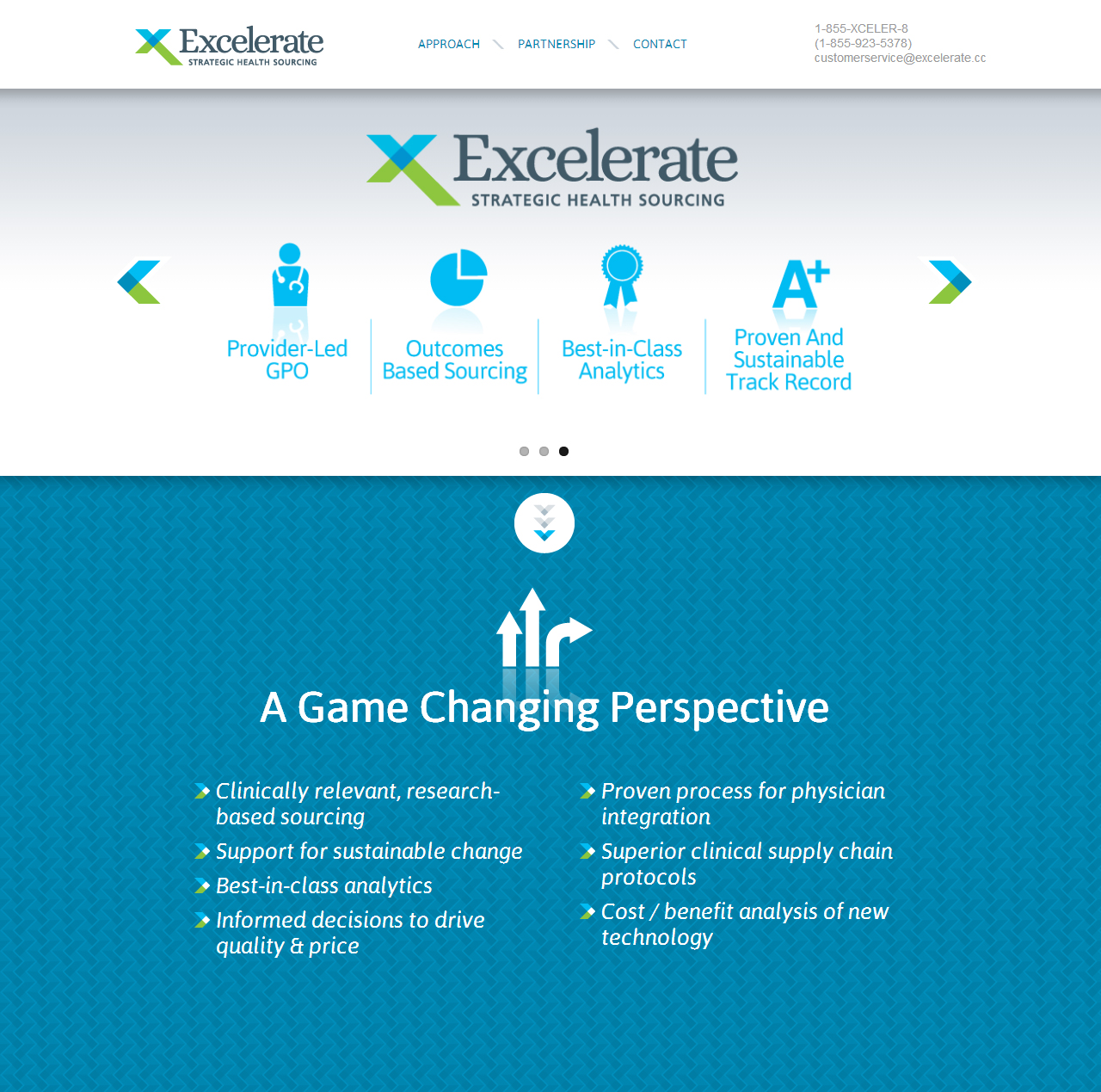 Excelerate
STRATEGIC HEALTH SOURCING

APPROACH PARTNERSHIP CONTACT

1-855-XCELER-8
(1-855-923-5378)
customerservice@excelerate.cc

Excelerate
STRATEGIC HEALTH SOURCING

Provider-Led GPO

Outcomes Based Sourcing

Best-in-Class Analytics

A+

Proven And Sustainable Track Record

A Game Changing Perspective

Clinically relevant, research-based sourcing

Support for sustainable change

Best-in-class analytics

Informed decisions to drive quality & price

Proven process for physician integration

Superior clinical supply chain protocols

Cost / benefit analysis of new technology